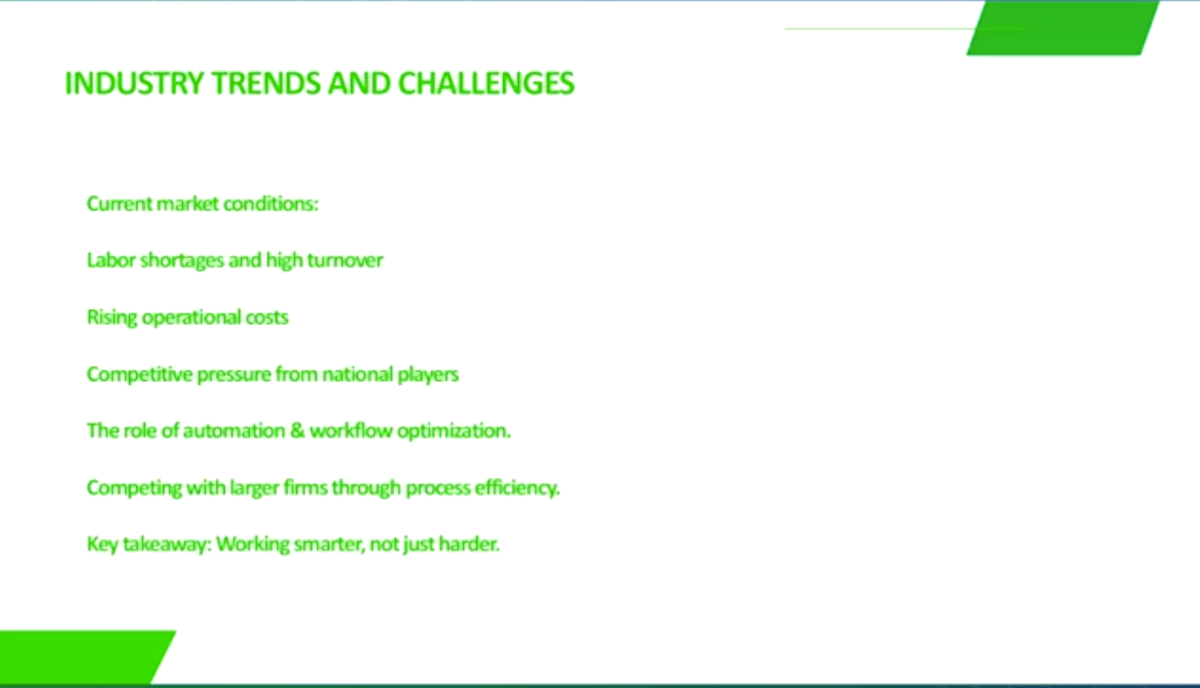 INDUSTRY TRENDS AND CHALLENGES

Current market conditions:

Labor shortages and high turnover

Rising operational costs

Competitive pressure from national players

The role of automation & workflow optimization.

Competing with larger firms through process efficiency.

Key takeaway: Working smarter, not just harder.